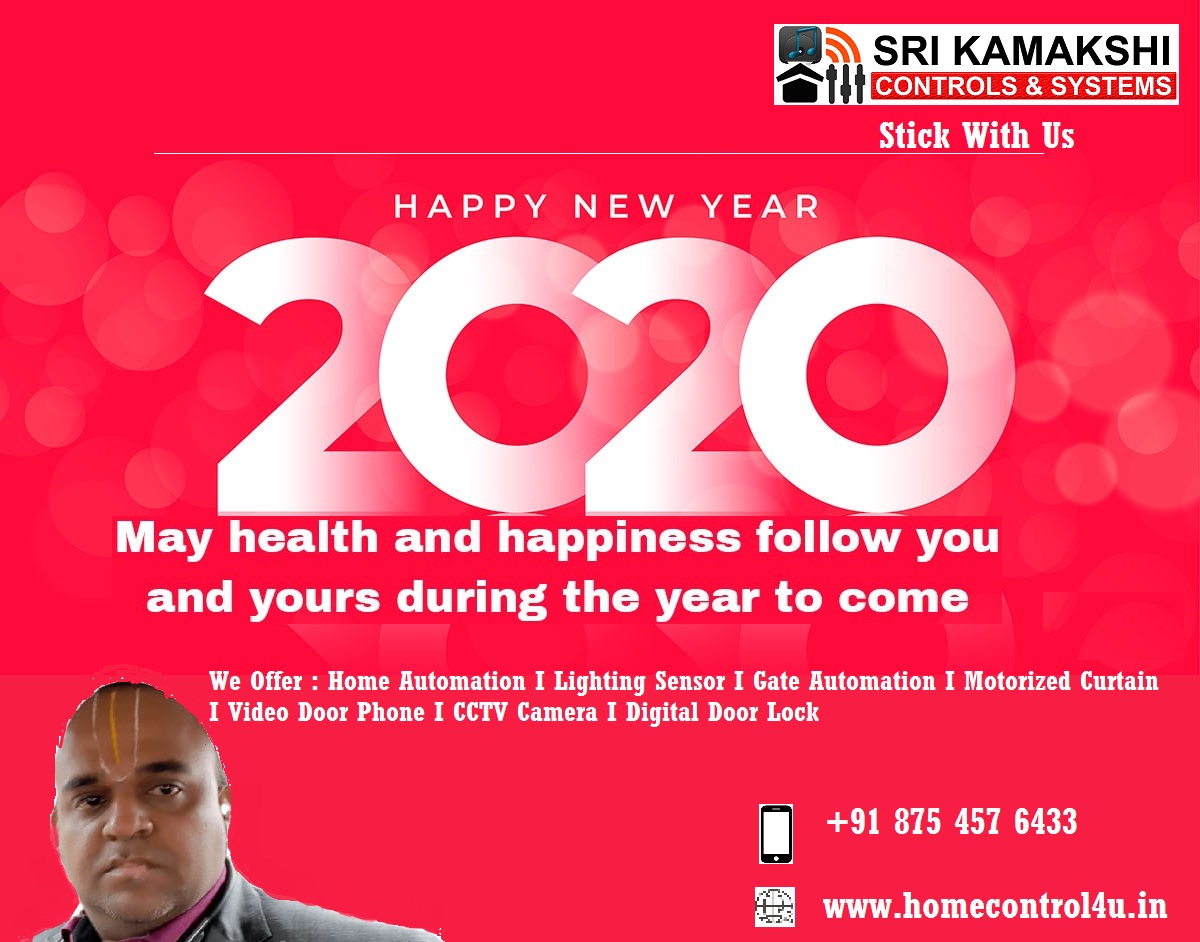 SRI KAMAKSHI
CONTROLS & SYSTEMS

Stick With Us

HAPPY NEW YEAR

2020

May health and happiness follow you and yours during the year to come

We Offer : Home Automation I Lighting Sensor I Gate Automation I Motorized Curtain I Video Door Phone I CCTV Camera I Digital Door Lock

+91 875 457 6433

www.homecontrol4u.in